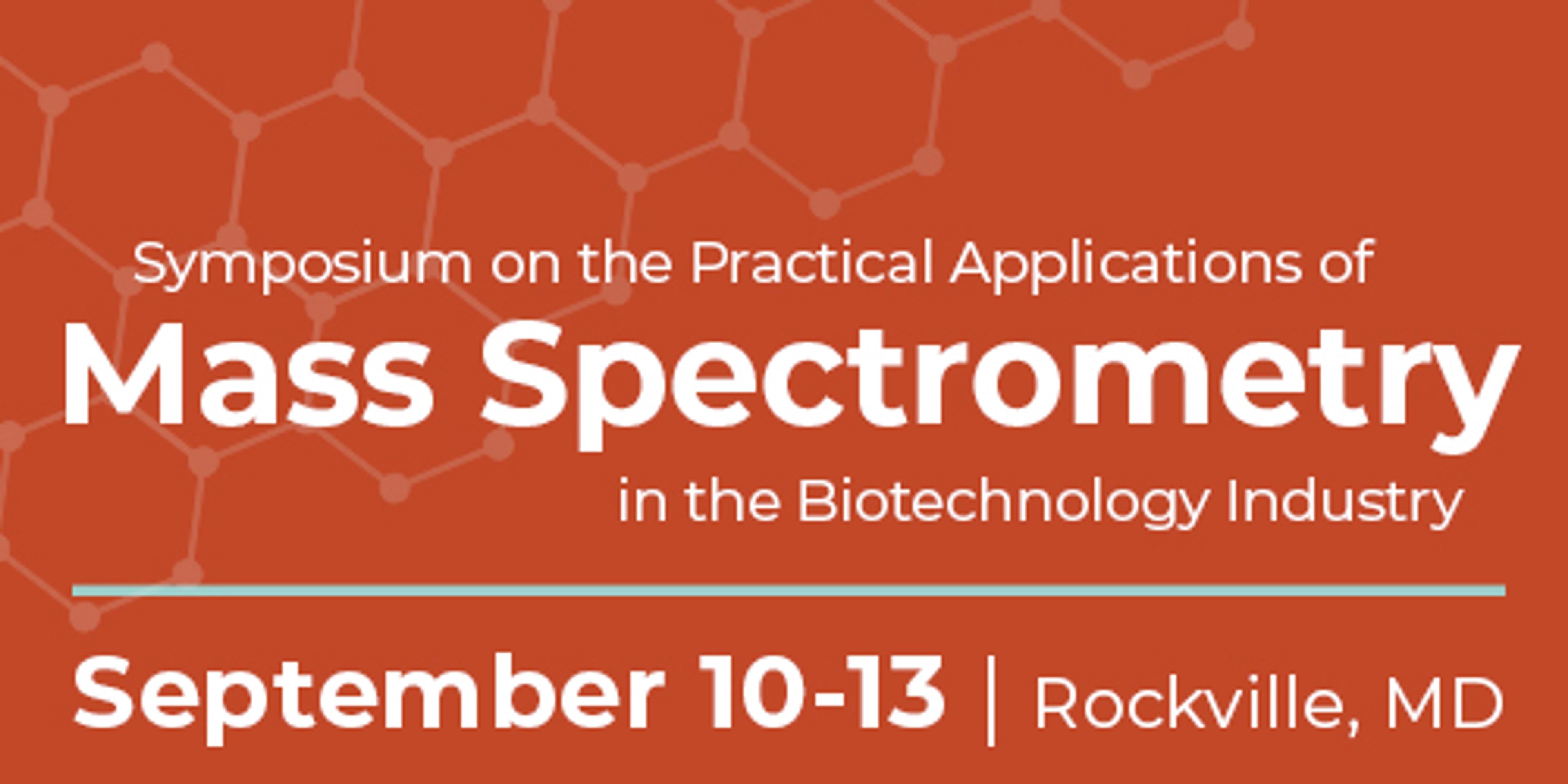 Symposium on the Practical Applications of
Mass Spectrometry
in the Biotechnology Industry

September 10-13 | Rockville, MD